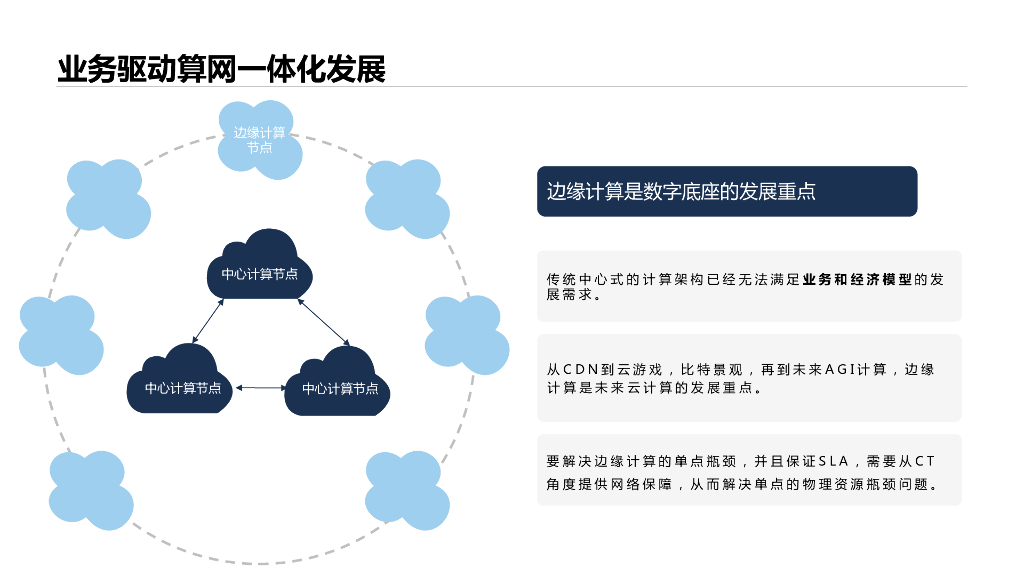 业务驱动算网一体化发展

边缘计算节点

中心计算节点

中心计算节点

中心计算节点

边缘计算是数字底座的发展重点

传统中心式的计算架构已经无法满足业务和经济模型的发展需求。

从CDN到云游戏，比特景观，再到未来AGI计算，边缘计算是未来云计算的发展重点。

要解决边缘计算的单点瓶颈，并且保证SLA，需要从CT角度提供网络保障，从而解决单点的物理资源瓶颈问题。